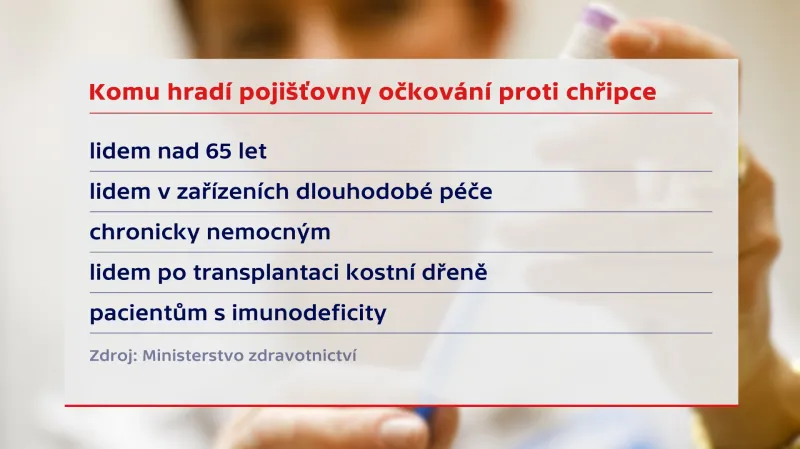 Komu hradí pojišťovny očkování proti chřipce

lidem nad 65 let

lidem v zařízeních dlouhodobé péče

chronicky nemocným

lidem po transplantaci kostní dřeně

pacientům s imunodeficity

Zdroj: Ministerstvo zdravotnictví